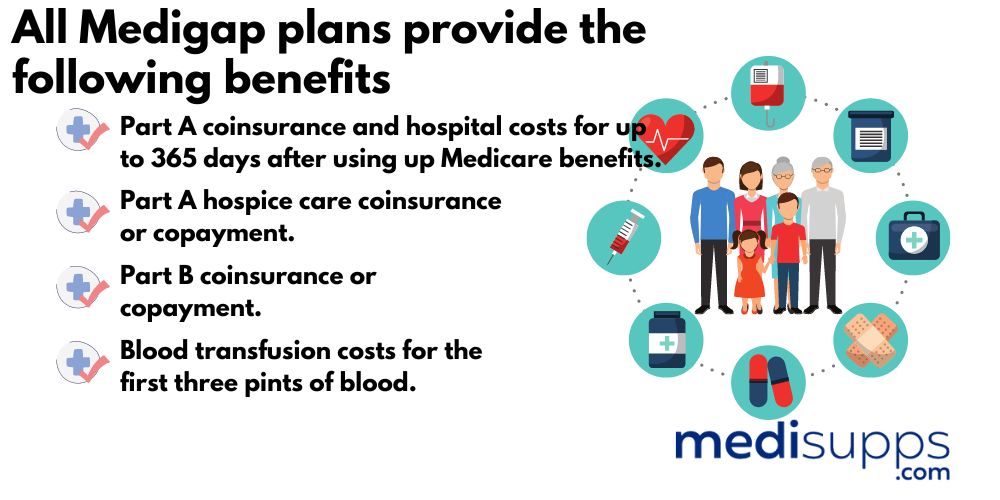 All Medigap plans provide the following benefits

Part A coinsurance and hospital costs for up to 365 days after using up Medicare benefits.

Part A hospice care coinsurance or copayment.

Part B coinsurance or copayment.

Blood transfusion costs for the first three pints of blood.

medisupps .com